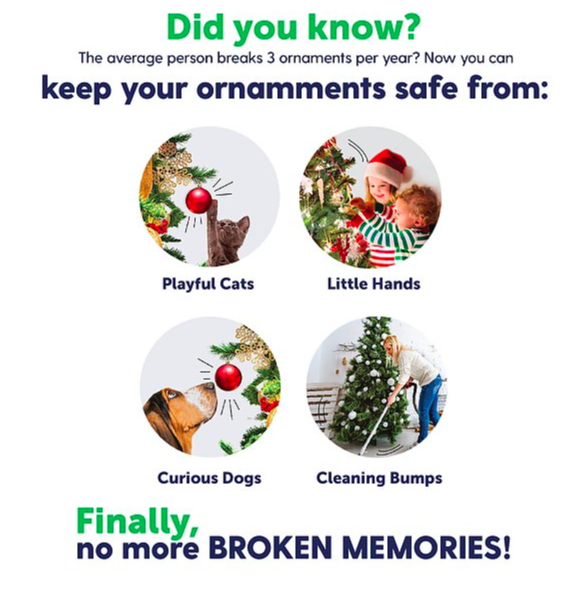 Did you know?

The average person breaks 3 ornaments per year? Now you can

keep your ornamments safe from:

Playful Cats

Little Hands

Curious Dogs

Cleaning Bumps

Finally,
no more BROKEN MEMORIES!